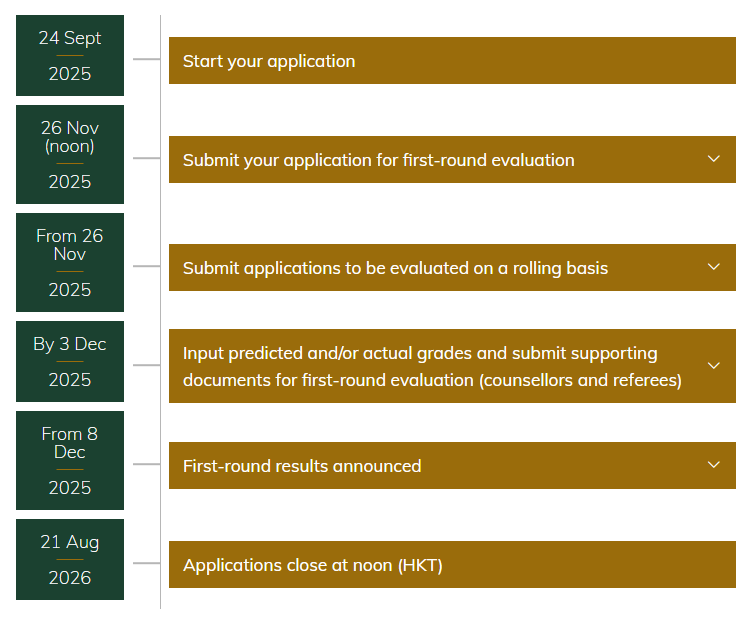 24 Sept
2025

Start your application

26 Nov (noon)
2025

Submit your application for first-round evaluation

From 26 Nov
2025

Submit applications to be evaluated on a rolling basis

By 3 Dec
2025

Input predicted and/or actual grades and submit supporting documents for first-round evaluation (counsellors and referees)

From 8 Dec
2025

First-round results announced

21 Aug
2026

Applications close at noon (HKT)